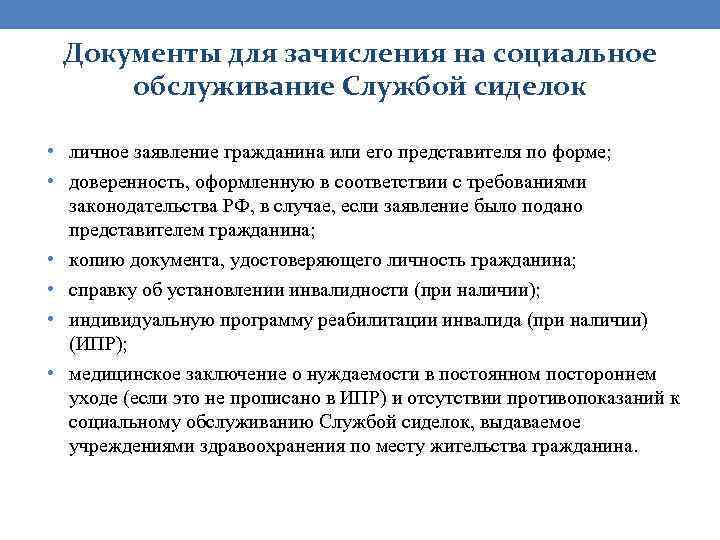 Документы для зачисления на социальное обслуживание Службой сиделок

• личное заявление гражданина или его представителя по форме;
• доверенность, оформленную в соответствии с требованиями законодательства РФ, в случае, если заявление было подано представителем гражданина;
• копию документа, удостоверяющего личность гражданина;
• справку об установлении инвалидности (при наличии);
• индивидуальную программу реабилитации инвалида (при наличии) (ИПР);
• медицинское заключение о нуждаемости в постоянном постороннем уходе (если это не прописано в ИПР) и отсутствии противопоказаний к социальному обслуживанию Службой сиделок, выдаваемое учреждениями здравоохранения по месту жительства гражданина.